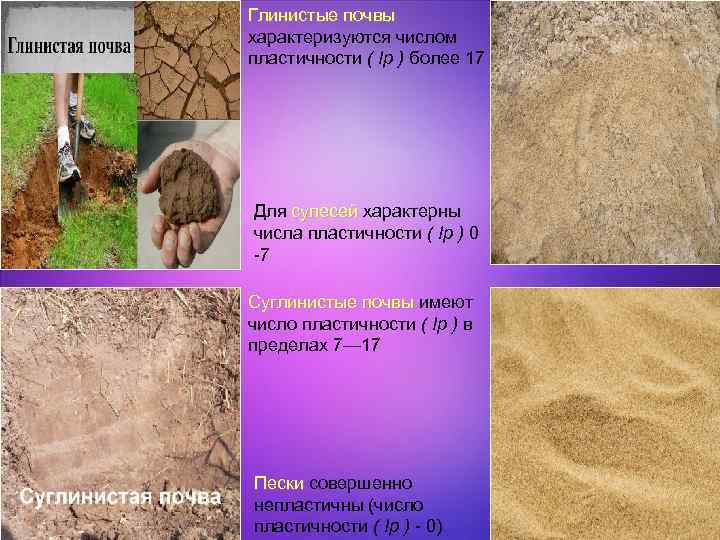 Глинистая почва

Глинистые почвы характеризуются числом пластичности ( Ip ) более 17

Для супесей характерны числа пластичности ( Ip ) 0 -7

Суглинистые почвы имеют число пластичности ( Ip ) в пределах 7—17

Суглинистая почва

Пески совершенно непластичны (число пластичности ( Ip ) - 0)